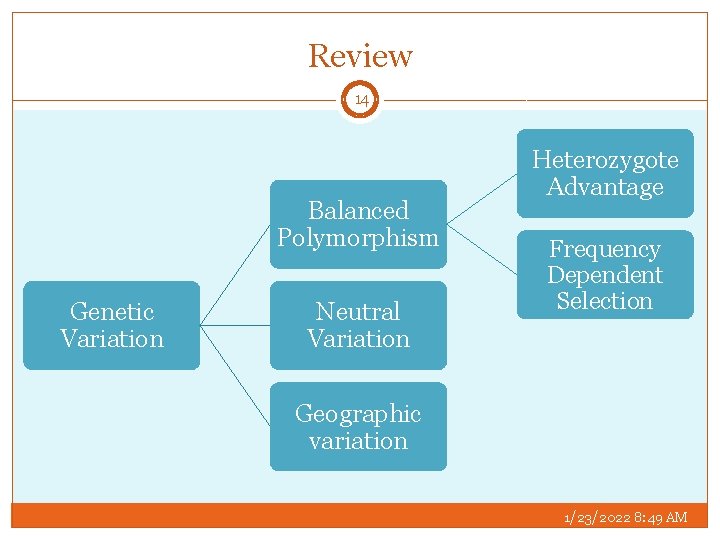 Review

14

Genetic Variation

Balanced Polymorphism

Neutral Variation

Geographic variation

Heterozygote Advantage

Frequency Dependent Selection

1/23/2022 8:49 AM